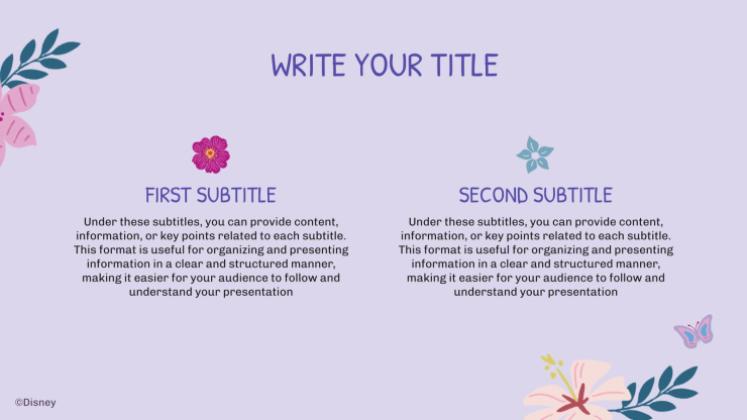 WRITE YOUR TITLE

FIRST SUBTITLE

Under these subtitles, you can provide content, information, or key points related to each subtitle. This format is useful for organizing and presenting information in a clear and structured manner, making it easier for your audience to follow and understand your presentation

SECOND SUBTITLE

Under these subtitles, you can provide content, information, or key points related to each subtitle. This format is useful for organizing and presenting information in a clear and structured manner, making it easier for your audience to follow and understand your presentation

©Disney